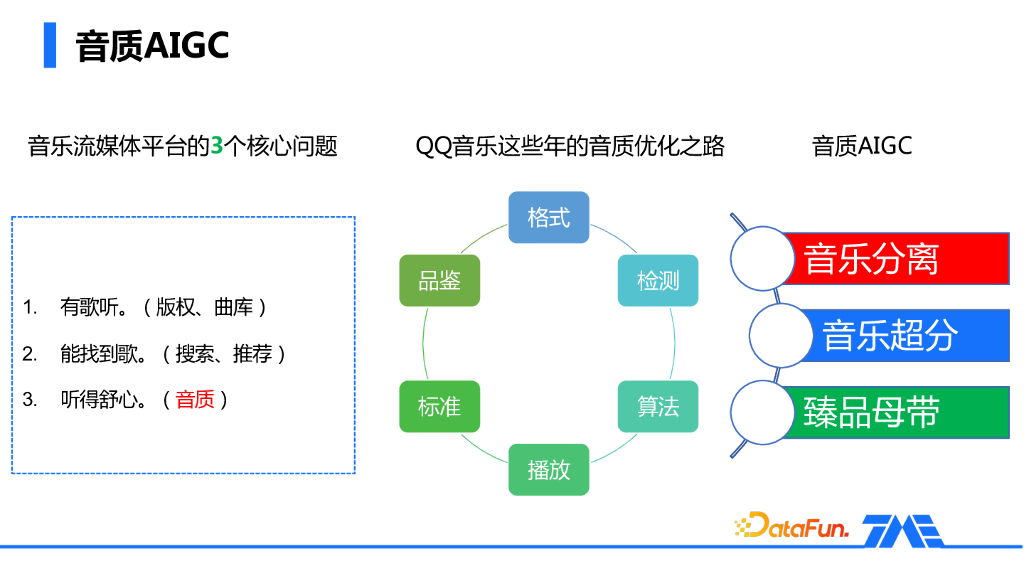 音质AIGC

音乐流媒体平台的3个核心问题

1. 有歌听。（版权、曲库）
2. 能找到歌。（搜索、推荐）
3. 听得舒心。（音质）

QQ音乐这些年的音质优化之路

格式
检测
算法
播放
标准
品鉴

音质AIGC

音乐分离
音乐超分
臻品母带

DataFun.
TME